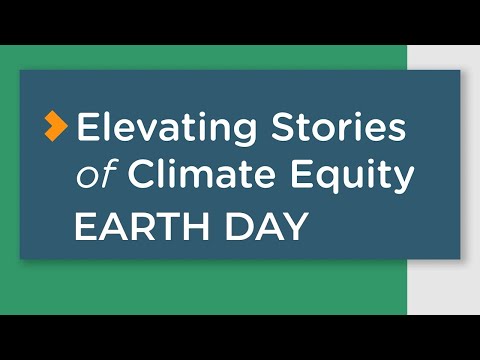 Elevating Stories of Climate Equity
EARTH DAY